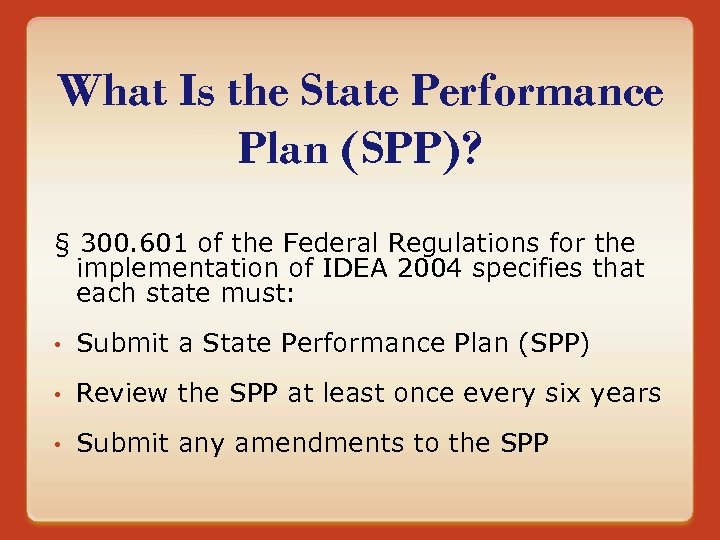 What Is the State Performance Plan (SPP)?

§ 300.601 of the Federal Regulations for the implementation of IDEA 2004 specifies that each state must:

• Submit a State Performance Plan (SPP)

• Review the SPP at least once every six years

• Submit any amendments to the SPP